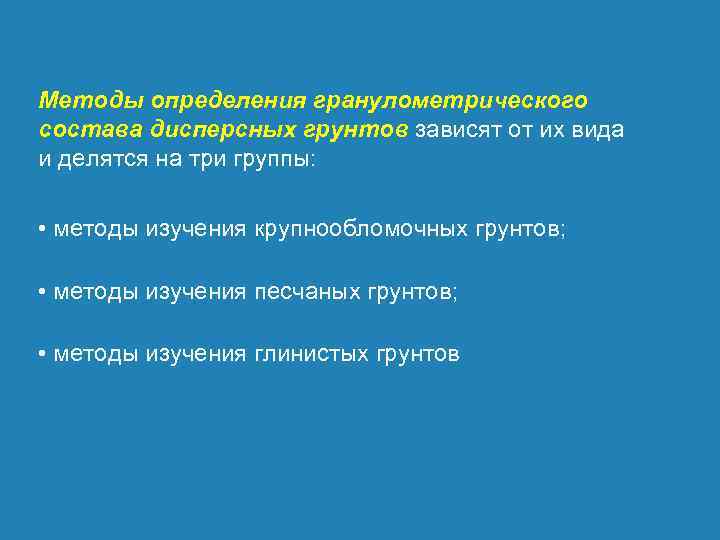 Методы определения гранулометрического состава дисперсных грунтов зависят от их вида и делятся на три группы:

• методы изучения крупнообломочных грунтов;

• методы изучения песчаных грунтов;

• методы изучения глинистых грунтов